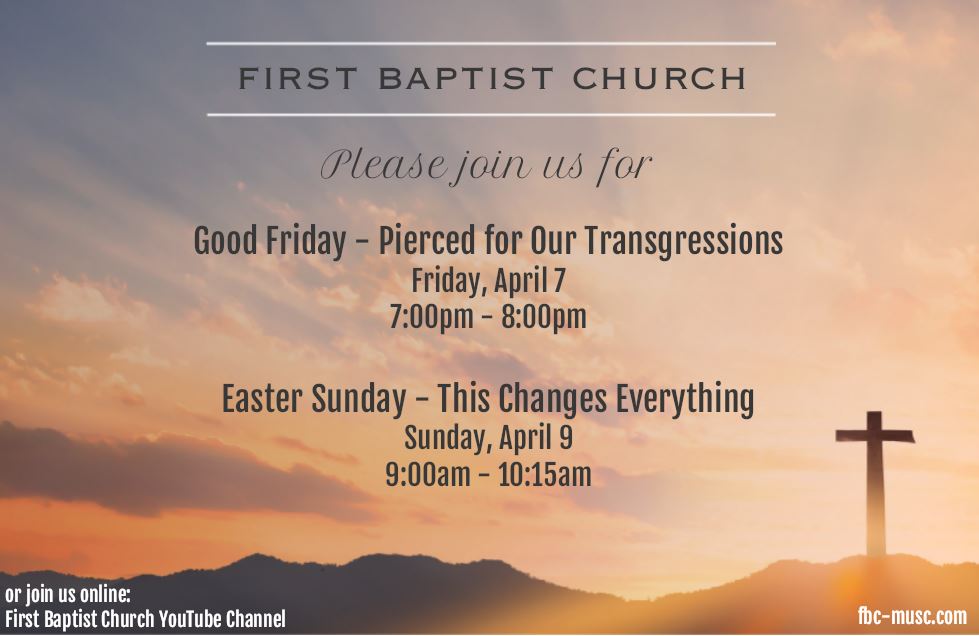 FIRST BAPTIST CHURCH

Please join us for

Good Friday - Pierced for Our Transgressions
Friday, April 7
7:00pm - 8:00pm

Easter Sunday - This Changes Everything
Sunday, April 9
9:00am - 10:15am

or join us online:
First Baptist Church YouTube Channel

fbc-musc.com